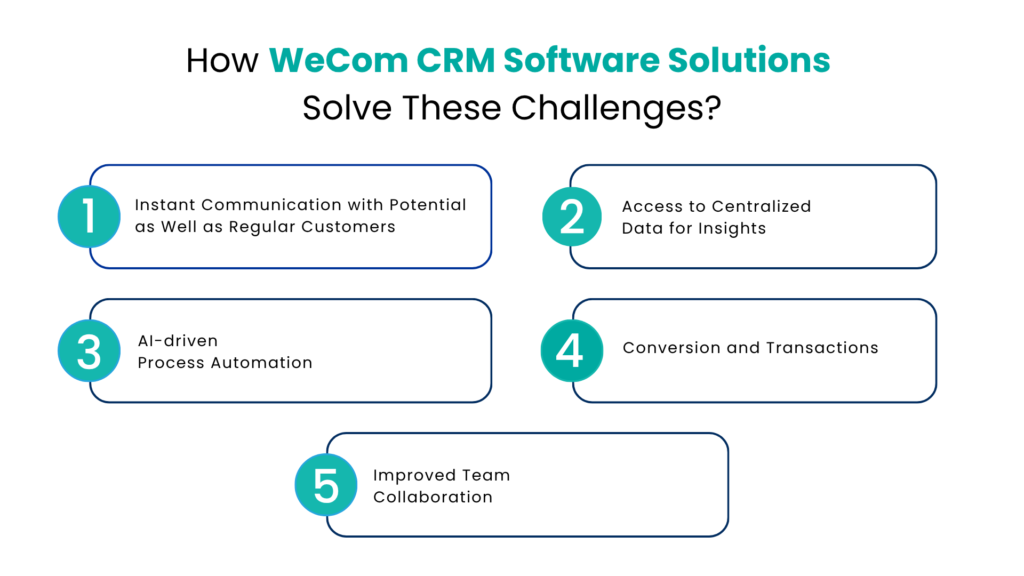 How WeCom CRM Software Solutions Solve These Challenges?

1 Instant Communication with Potential as Well as Regular Customers

2 Access to Centralized Data for Insights

3 AI-driven Process Automation

4 Conversion and Transactions

5 Improved Team Collaboration